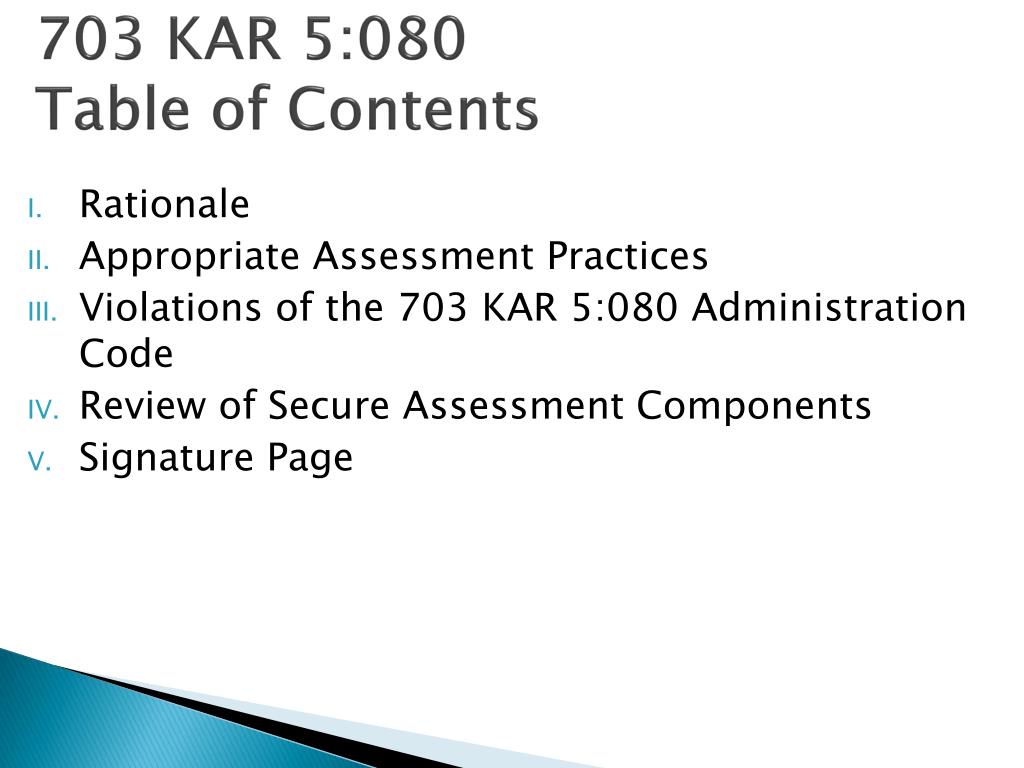 703 KAR 5:080
Table of Contents

I. Rationale
II. Appropriate Assessment Practices
III. Violations of the 703 KAR 5:080 Administration Code
IV. Review of Secure Assessment Components
V. Signature Page